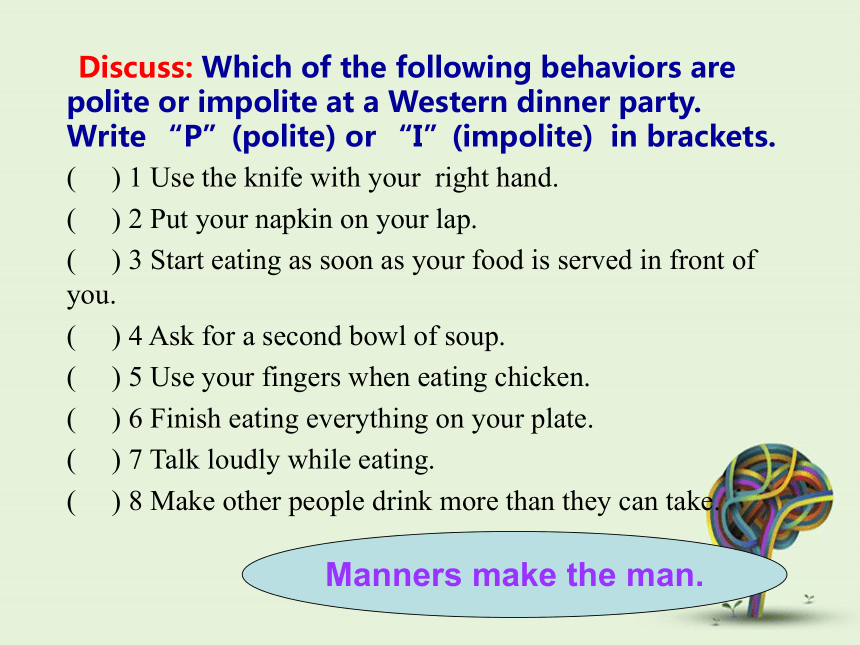 Discuss: Which of the following behaviors are polite or impolite at a Western dinner party. Write “P” (polite) or “I” (impolite) in brackets.

(  ) 1 Use the knife with your right hand.

(  ) 2 Put your napkin on your lap.

(  ) 3 Start eating as soon as your food is served in front of you.

(  ) 4 Ask for a second bowl of soup.

(  ) 5 Use your fingers when eating chicken.

(  ) 6 Finish eating everything on your plate.

(  ) 7 Talk loudly while eating.

(  ) 8 Make other people drink more than they can take.

Manners make the man.